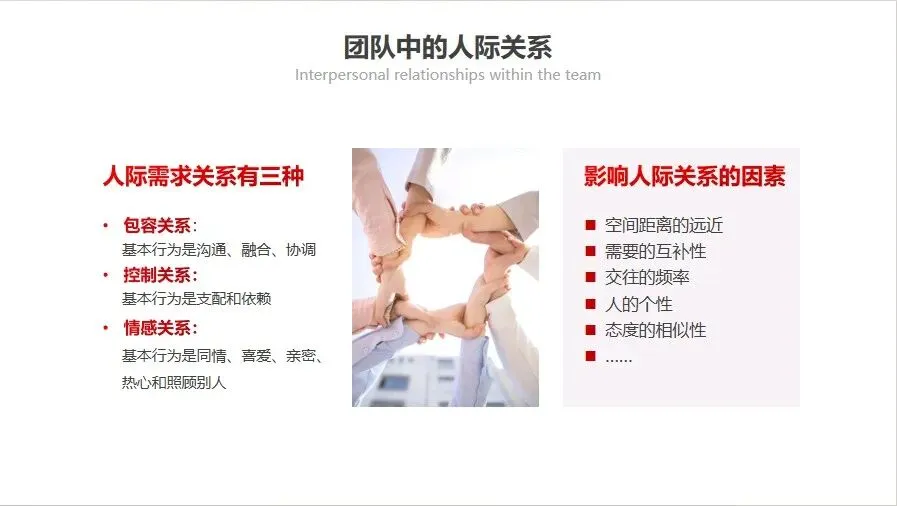 团队中的人际关系
Interpersonal relationships within the team

人际需求关系有三种

• 包容关系：
基本行为是沟通、融合、协调
• 控制关系：
基本行为是支配和依赖
• 情感关系：
基本行为是同情、喜爱、亲密、热心和照顾别人

影响人际关系的因素

■ 空间距离的远近
■ 需要的互补性
■ 交往的频率
■ 人的个性
■ 态度的相似性
■ ……